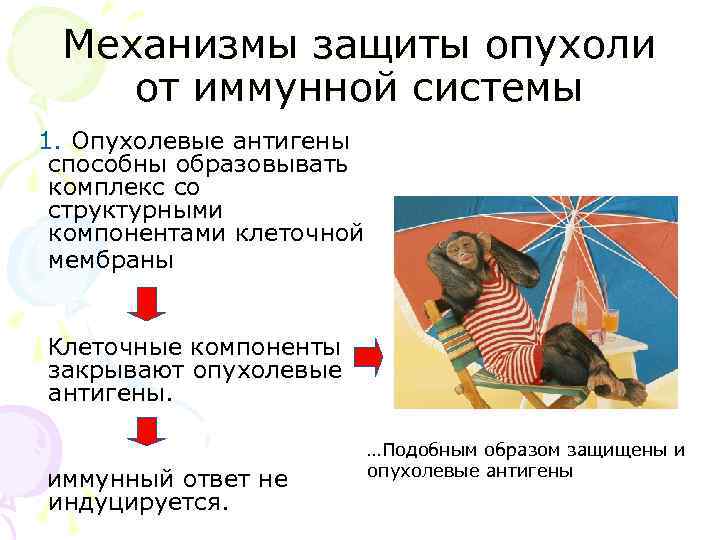 Механизмы защиты опухоли от иммунной системы

1. Опухолевые антигены способны образовывать комплекс со структурными компонентами клеточной мембраны

Клеточные компоненты закрывают опухолевые антигены.

иммунный ответ не индуцируется.

…Подобным образом защищены и опухолевые антигены